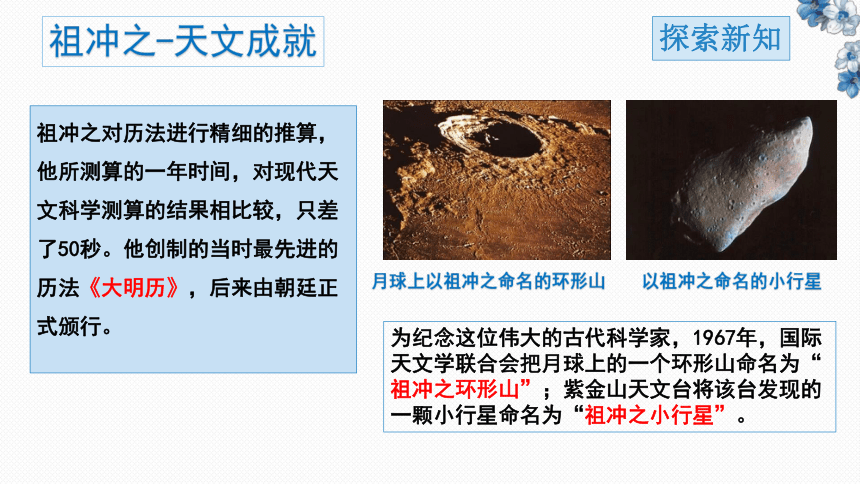 祖冲之-天文成就

探索新知

祖冲之对历法进行精细的推算，他所测算的一年时间，对现代天文科学测算的结果相比较，只差了50秒。他创制的当时最先进的历法《大明历》，后来由朝廷正式颁行。

月球上以祖冲之命名的环形山

以祖冲之命名的小行星

为纪念这位伟大的古代科学家，1967年，国际天文学联合会把月球上的一个环形山命名为“祖冲之环形山”；紫金山天文台将该台发现的一颗小行星命名为“祖冲之小行星”。